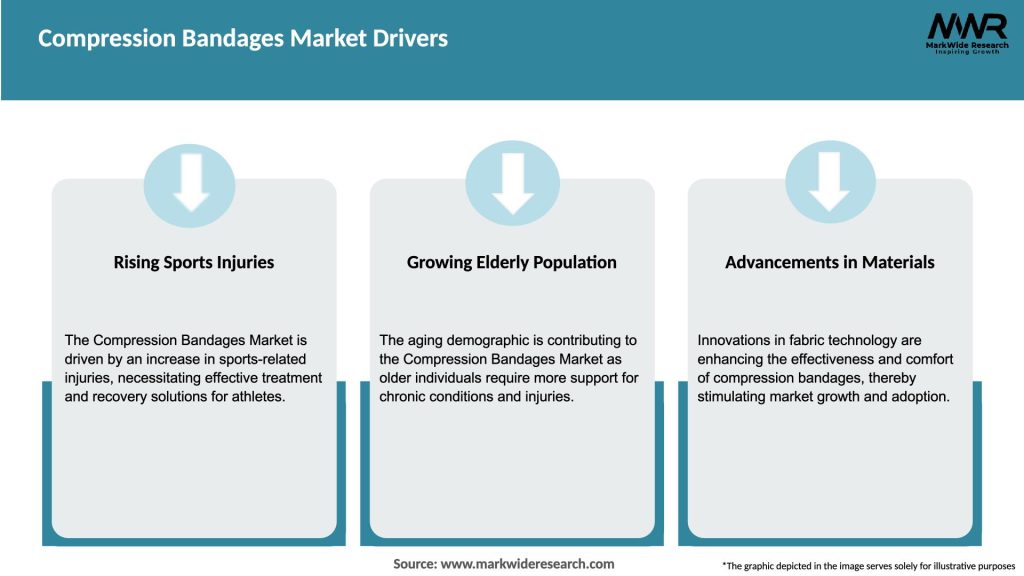 Compression Bandages Market Drivers

MWR
MarkWide Research
Inspiring Growth

Rising Sports Injuries

The Compression Bandages Market is driven by an increase in sports-related injuries, necessitating effective treatment and recovery solutions for athletes.

Growing Elderly Population

The aging demographic is contributing to the Compression Bandages Market as older individuals require more support for chronic conditions and injuries.

Advancements in Materials

Innovations in fabric technology are enhancing the effectiveness and comfort of compression bandages, thereby stimulating market growth and adoption.

Source: www.markwideresearch.com

*The graphic depicted in the image serves solely for illustrative purposes